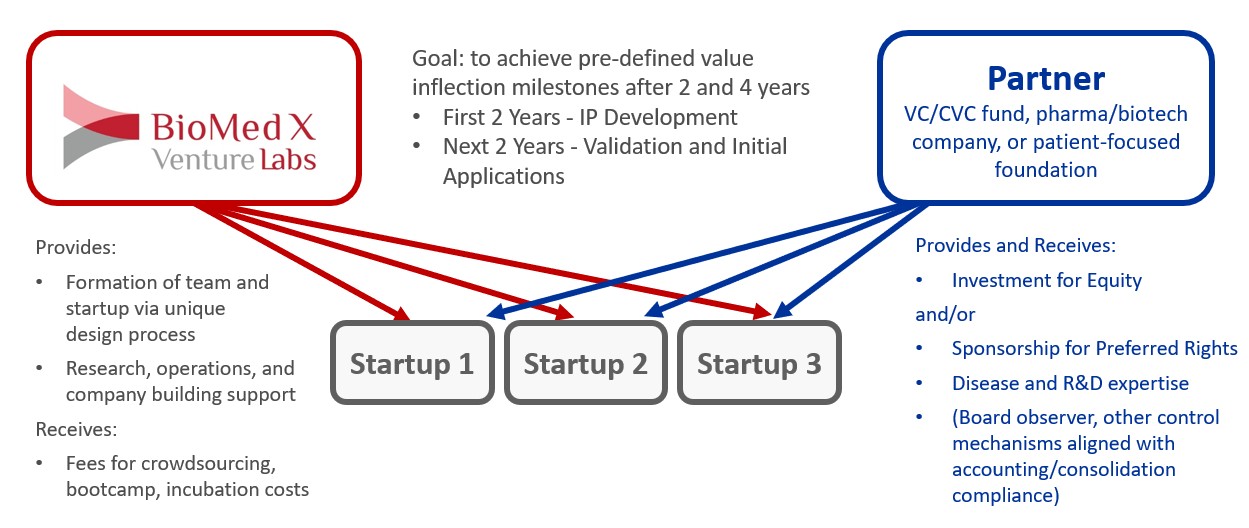 BioMed X
Venture Labs

Goal: to achieve pre-defined value inflection milestones after 2 and 4 years
• First 2 Years - IP Development
• Next 2 Years - Validation and Initial Applications

Partner
VC/CVC fund, pharma/biotech company, or patient-focused foundation

Provides:
• Formation of team and startup via unique design process
• Research, operations, and company building support
Receives:
• Fees for crowdsourcing, bootcamp, incubation costs

Startup 1
Startup 2
Startup 3

Provides and Receives:
• Investment for Equity
and/or
• Sponsorship for Preferred Rights
• Disease and R&D expertise
• (Board observer, other control mechanisms aligned with accounting/consolidation compliance)